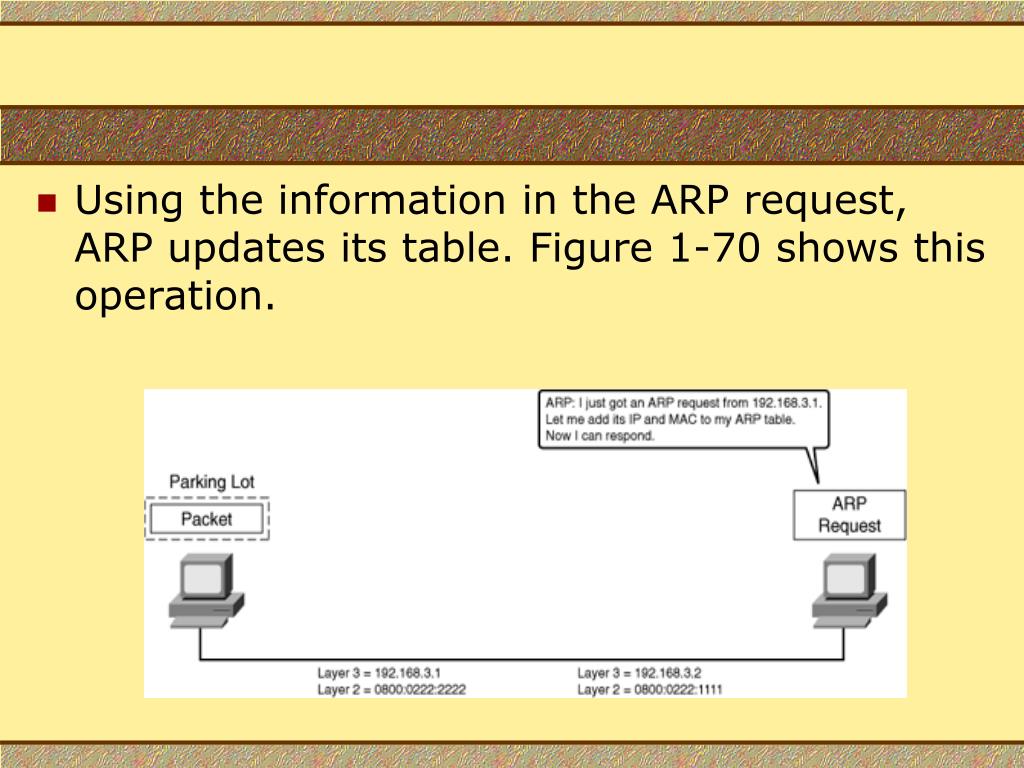 Using the information in the ARP request, ARP updates its table. Figure 1-70 shows this operation.

ARP: I just got an ARP request from 192.168.3.1.
Let me add its IP and MAC to my ARP table.
Now I can respond.

Parking Lot

Packet

ARP
Request

Layer 3 = 192.168.3.1
Layer 2 = 0800:0222:2222

Layer 3 = 192.168.3.2
Layer 2 = 0800:0222:1111